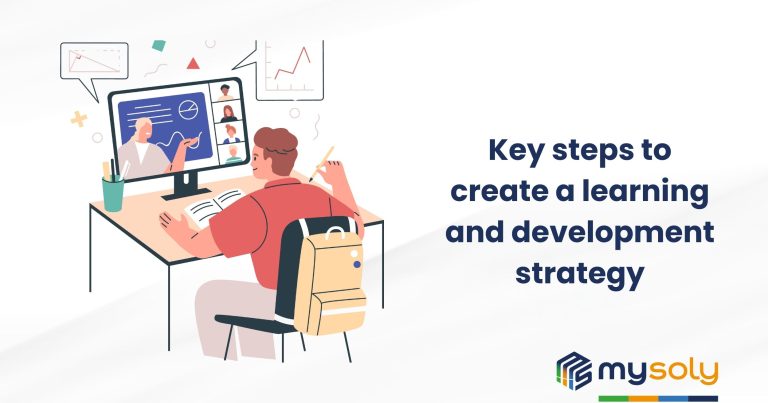 Key steps to create a learning and development strategy

mysoly